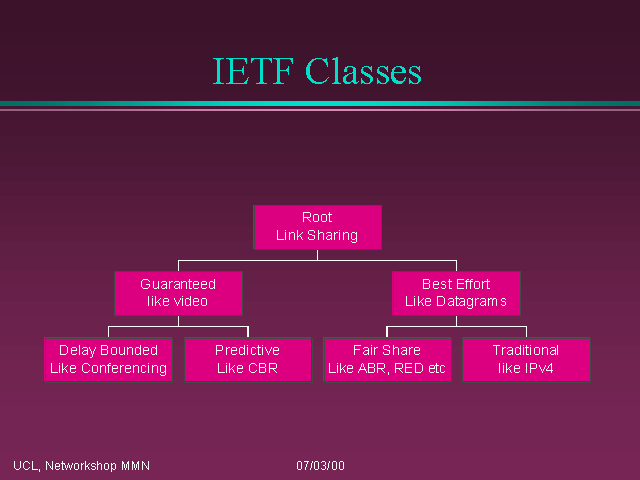 IETF Classes

Root
Link Sharing

Guaranteed
like video

Best Effort
Like Datagrams

Delay Bounded
Like Conferencing

Predictive
Like CBR

Fair Share
Like ABR, RED etc

Traditional
like IPv4

UCL, Networkshop MMN

07/03/00